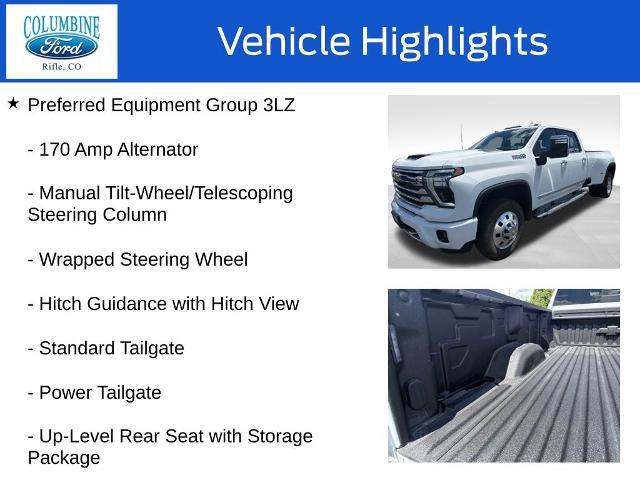 COLUMBINE
Ford
Rifle, CO

Vehicle Highlights

★ Preferred Equipment Group 3LZ

- 170 Amp Alternator

- Manual Tilt-Wheel/Telescoping Steering Column

- Wrapped Steering Wheel

- Hitch Guidance with Hitch View

- Standard Tailgate

- Power Tailgate

- Up-Level Rear Seat with Storage Package